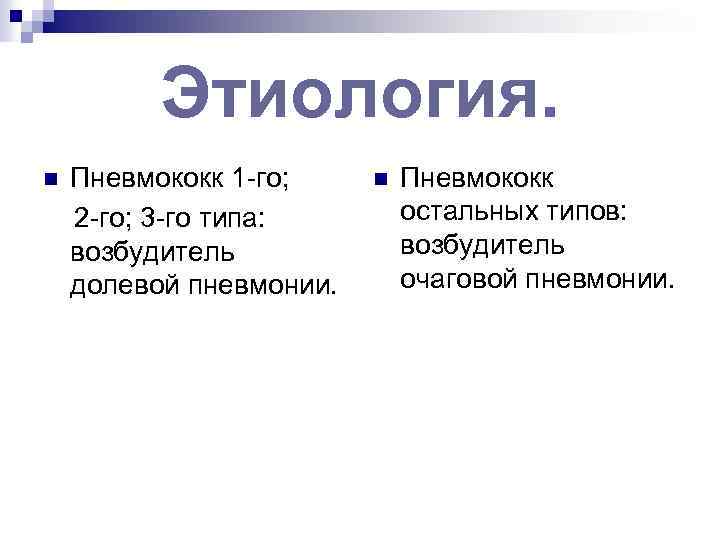 Этиология.

Пневмококк 1-го;
2-го; 3-го типа: возбудитель долевой пневмонии.

Пневмококк остальных типов: возбудитель очаговой пневмонии.